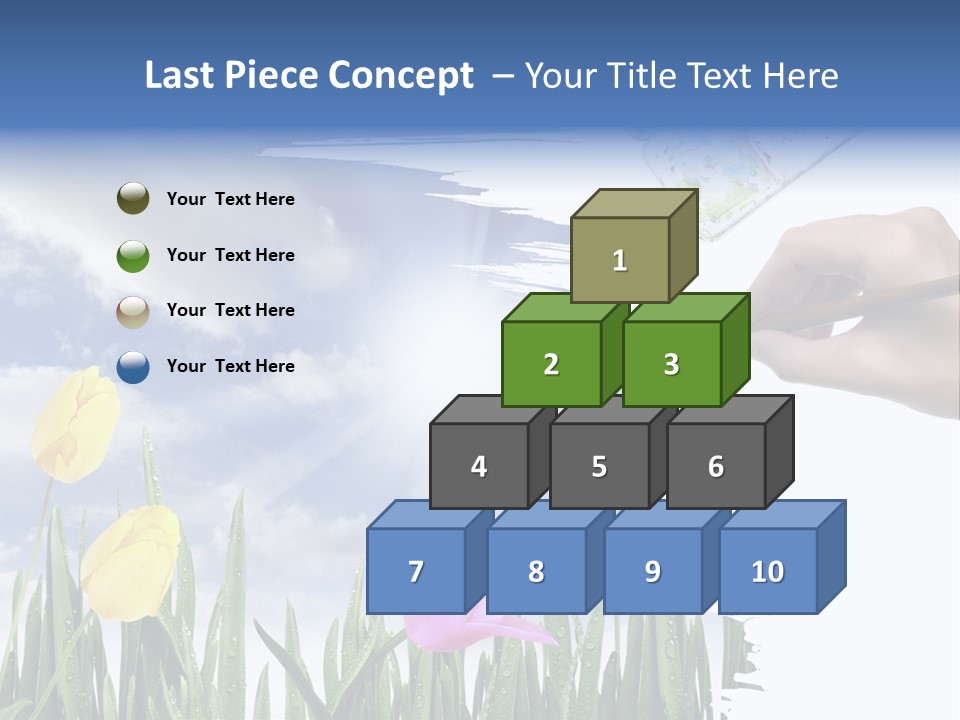 Last Piece Concept – Your Title Text Here

Your Text Here

Your Text Here

Your Text Here

Your Text Here

1

2

3

4

5

6

7

8

9

10